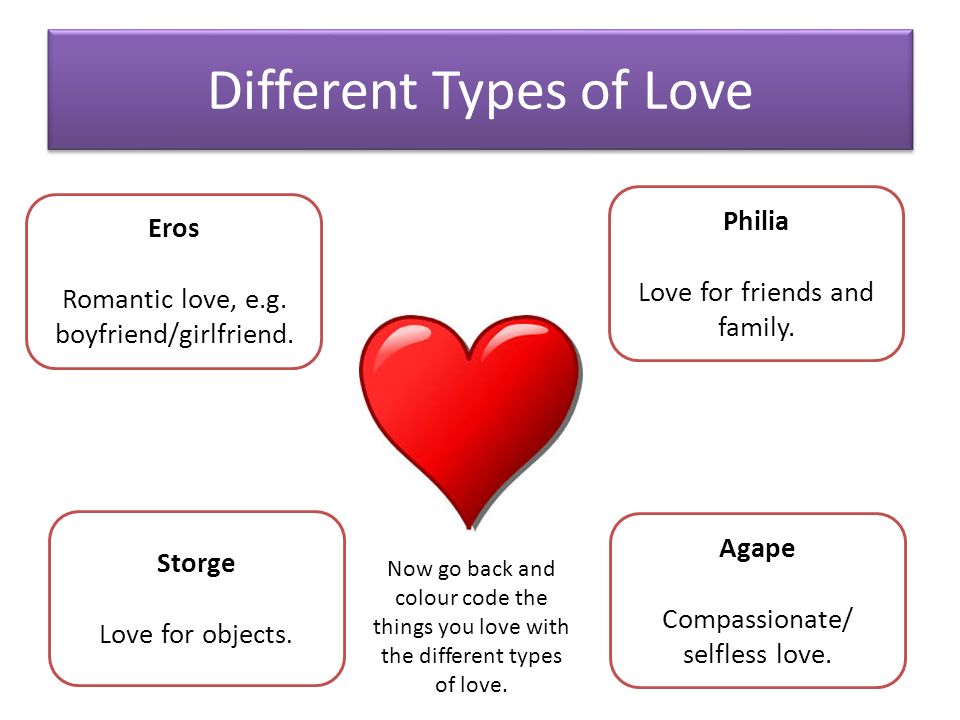 Different Types of Love

Eros

Romantic love, e.g. boyfriend/girlfriend.

Philia

Love for friends and family.

Storge

Love for objects.

Now go back and colour code the things you love with the different types of love.

Agape

Compassionate/ selfless love.